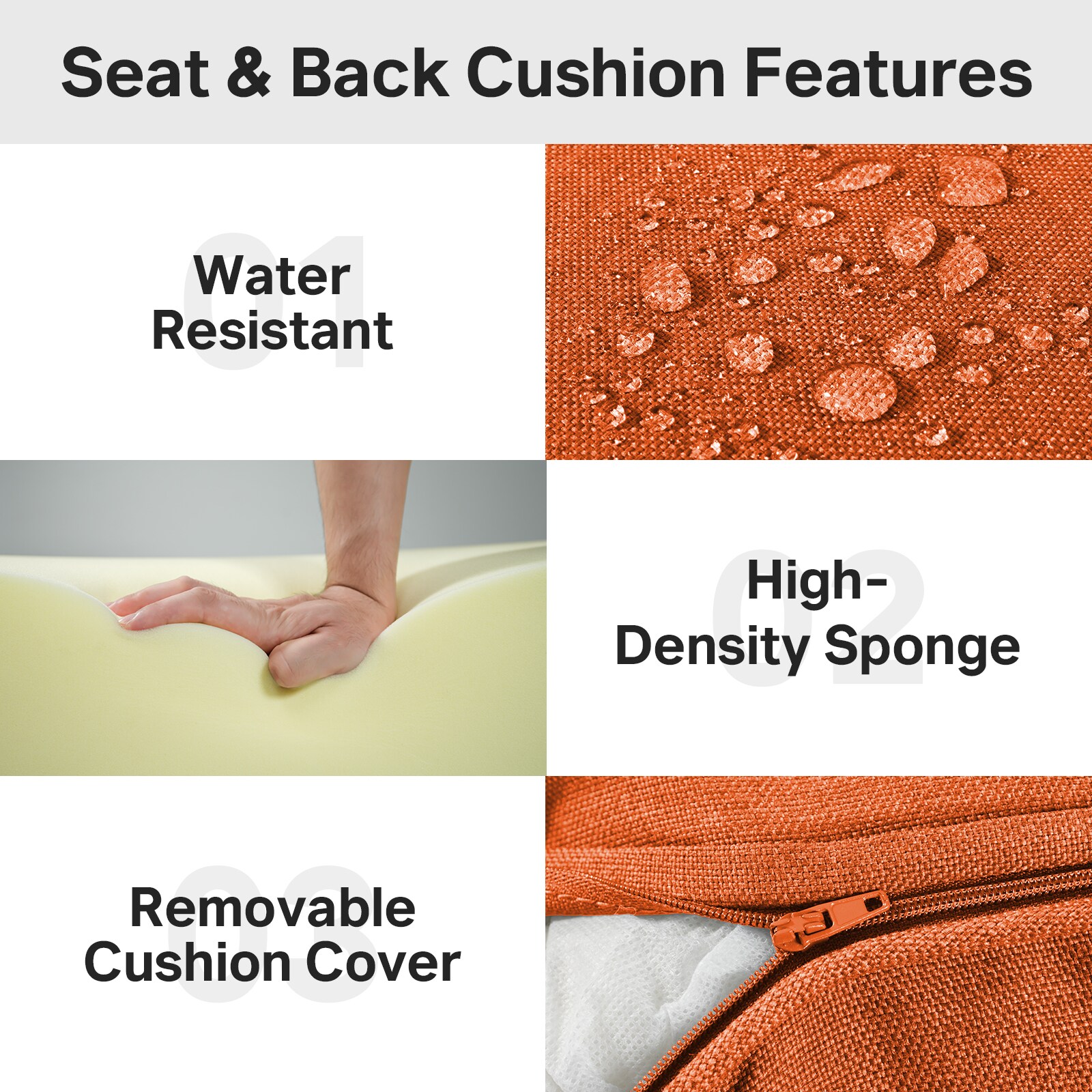 Seat & Back Cushion Features

01
Water Resistant

02
High-Density Sponge

03
Removable Cushion Cover